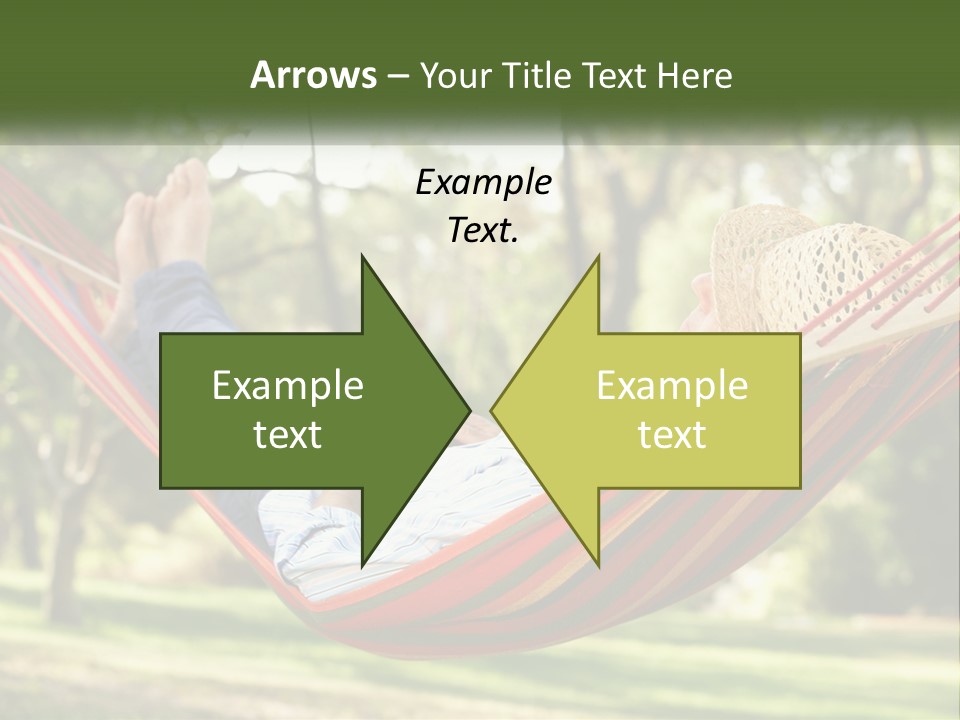 Arrows – Your Title Text Here

Example Text.

Example text

Example text